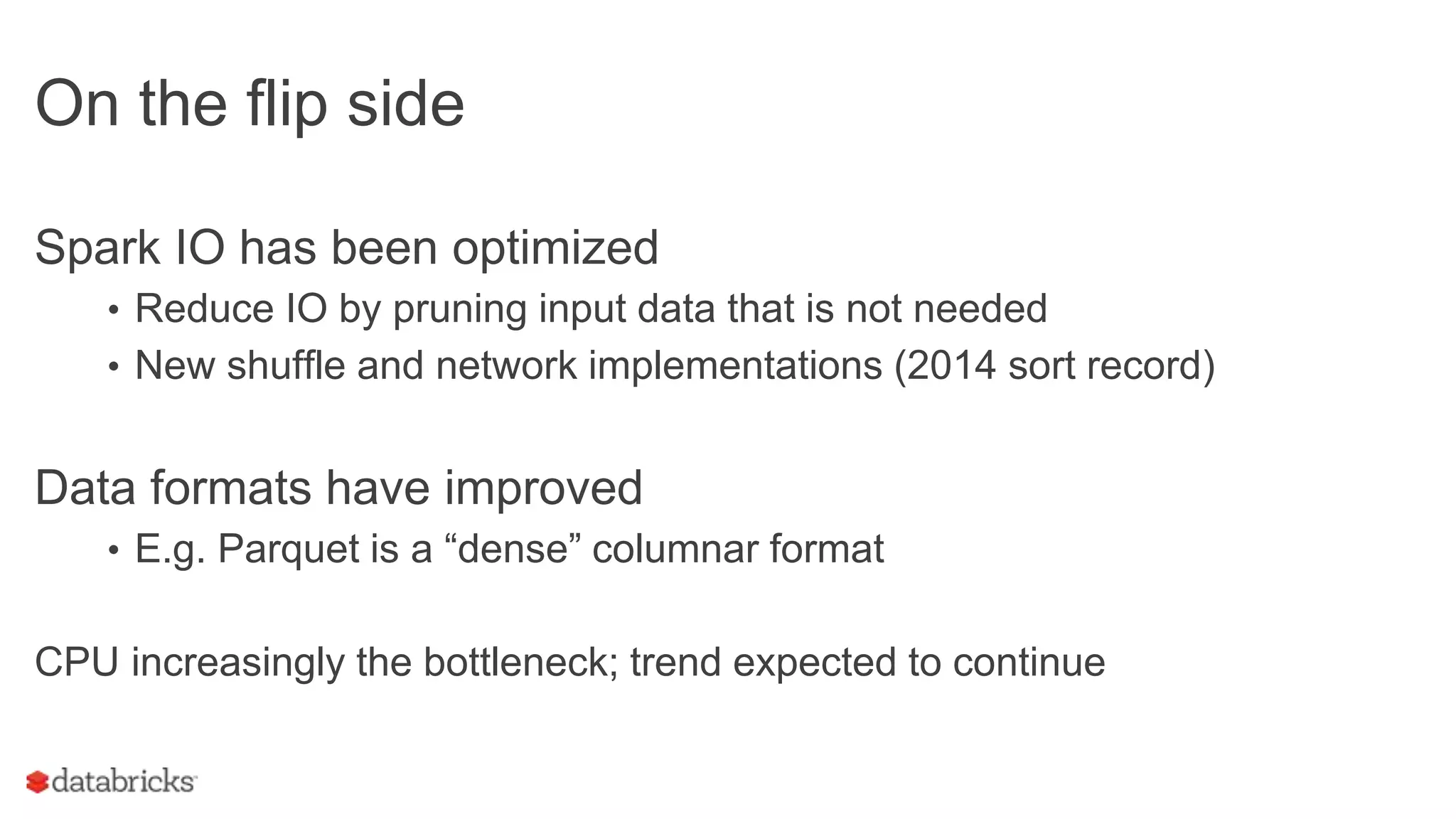 On the flip side

Spark IO has been optimized

• Reduce IO by pruning input data that is not needed
• New shuffle and network implementations (2014 sort record)

Data formats have improved

• E.g. Parquet is a “dense” columnar format

CPU increasingly the bottleneck; trend expected to continue

databricks